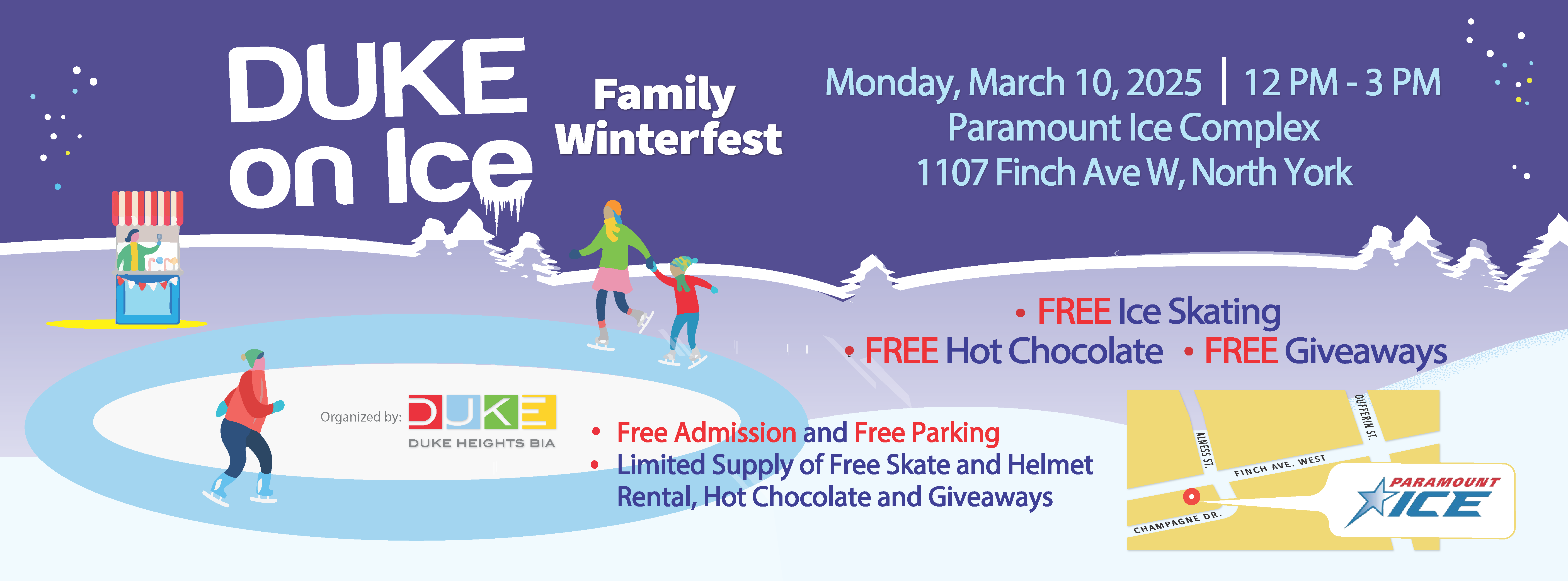 DUKE on Ice

Family Winterfest

Monday, March 10, 2025 | 12 PM - 3 PM
Paramount Ice Complex
1107 Finch Ave W, North York

• FREE Ice Skating
• FREE Hot Chocolate • FREE Giveaways

Organized by: DUKE
DUKE HEIGHTS BIA

• Free Admission and Free Parking
• Limited Supply of Free Skate and Helmet Rental, Hot Chocolate and Giveaways

ALNESS ST.
DUFFERIN ST.
FINCH AVE. WEST
CHAMPAGNE DR.
PARAMOUNT ICE